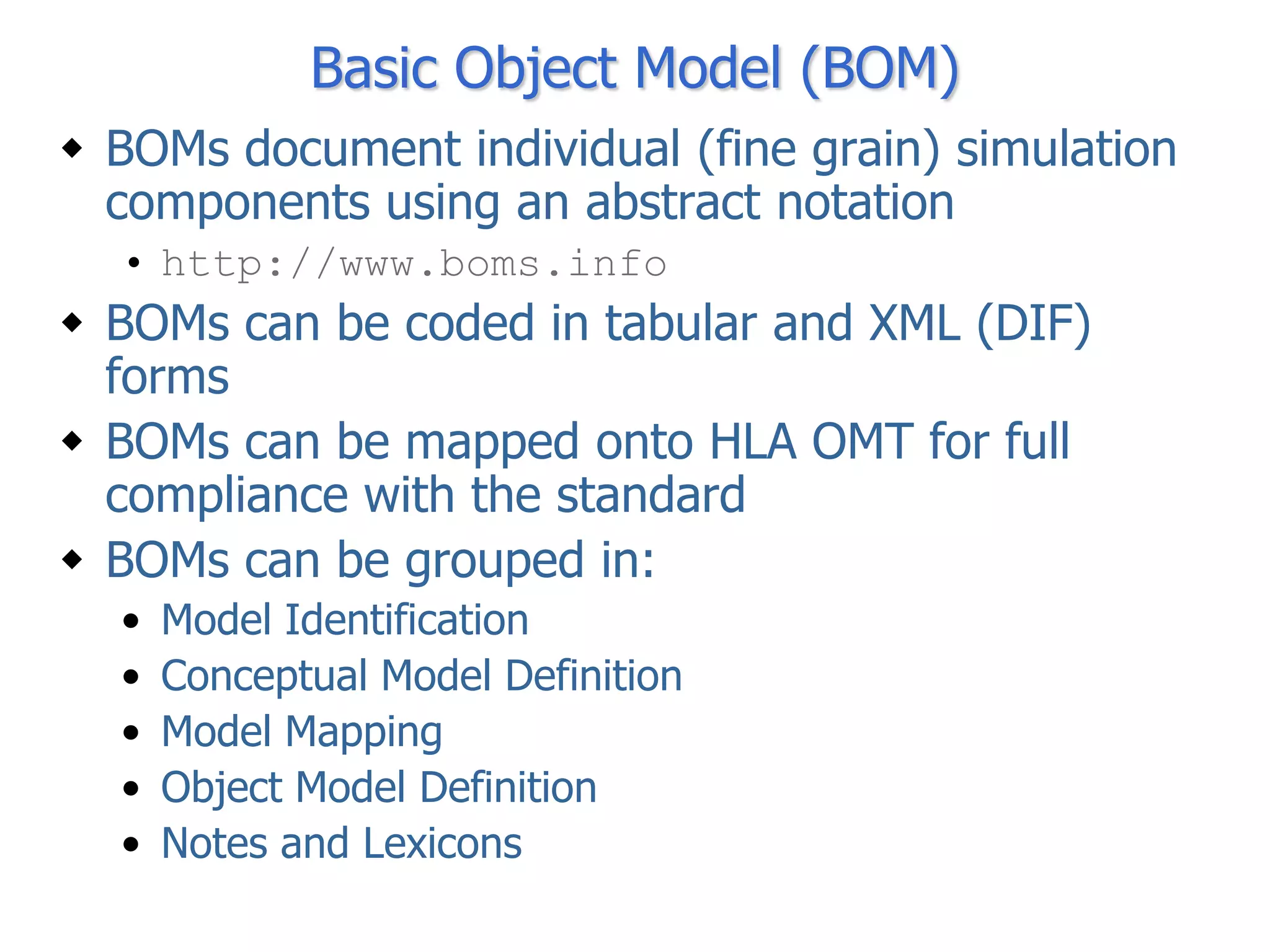 Basic Object Model (BOM)

◆ BOMs document individual (fine grain) simulation components using an abstract notation
  • http://www.boms.info

◆ BOMs can be coded in tabular and XML (DIF) forms

◆ BOMs can be mapped onto HLA OMT for full compliance with the standard

◆ BOMs can be grouped in:
  • Model Identification
  • Conceptual Model Definition
  • Model Mapping
  • Object Model Definition
  • Notes and Lexicons